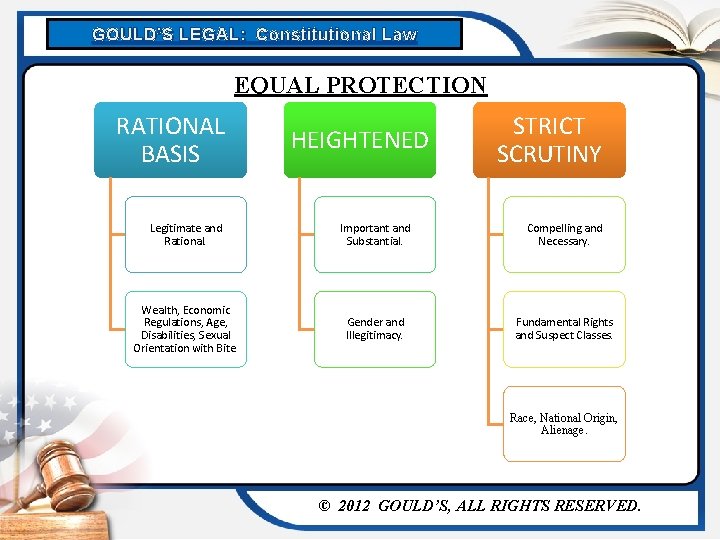 GOULD'S LEGAL: Constitutional Law

EQUAL PROTECTION

RATIONAL BASIS

Legitimate and Rational

Wealth, Economic Regulations, Age, Disabilities, Sexual Orientation with Bite

HEIGHTENED

Important and Substantial.

Gender and Illegitimacy.

STRICT SCRUTINY

Compelling and Necessary.

Fundamental Rights and Suspect Classes.

Race, National Origin, Alienage.

© 2012 GOULD'S, ALL RIGHTS RESERVED.